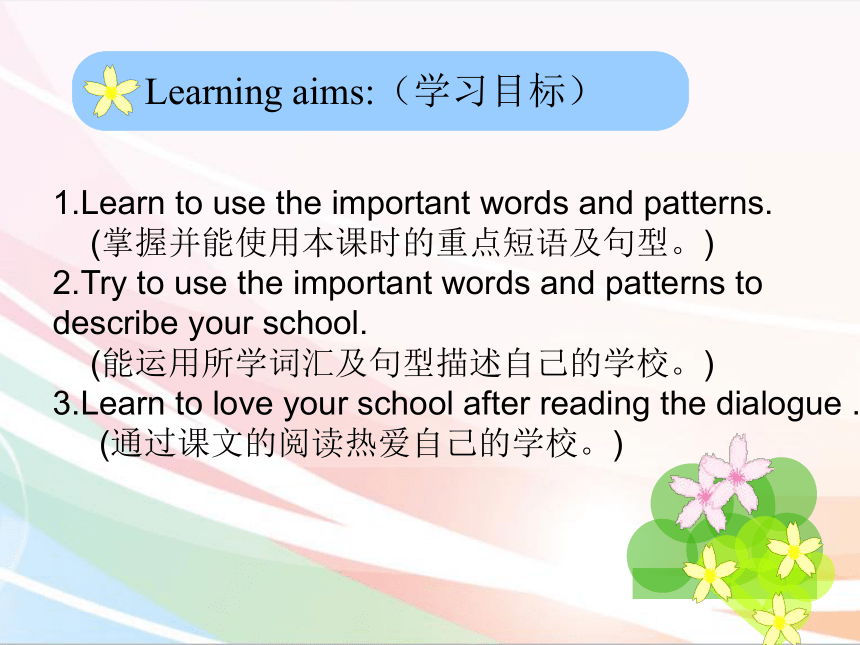 Learning aims:（学习目标）

1.Learn to use the important words and patterns.
(掌握并能使用本课时的重点短语及句型。)
2.Try to use the important words and patterns to describe your school.
(能运用所学词汇及句型描述自己的学校。)
3.Learn to love your school after reading the dialogue .
(通过课文的阅读热爱自己的学校。)